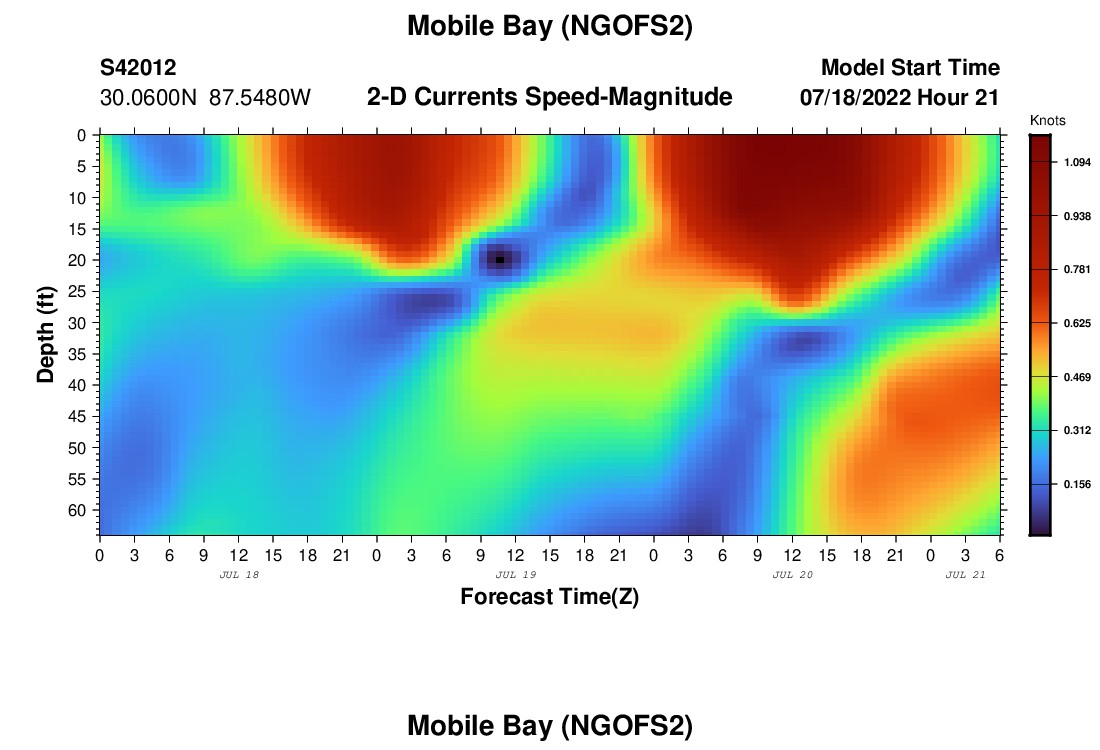 Mobile Bay (NGOFS2)

S42012
30.0600N 87.5480W

2-D Currents Speed-Magnitude

Model Start Time
07/18/2022 Hour 21

Knots
1.094
0.938
0.781
0.625
0.469
0.312
0.156

Depth (ft)
0
5
10
15
20
25
30
35
40
45
50
55
60

0 3 6 9 12 15 18 21 0 3 6 9 12 15 18 21 0 3 6 9 12 15 18 21 0 3 6
JUL 18
JUL 19
JUL 20
JUL 21
Forecast Time(Z)

Mobile Bay (NGOFS2)